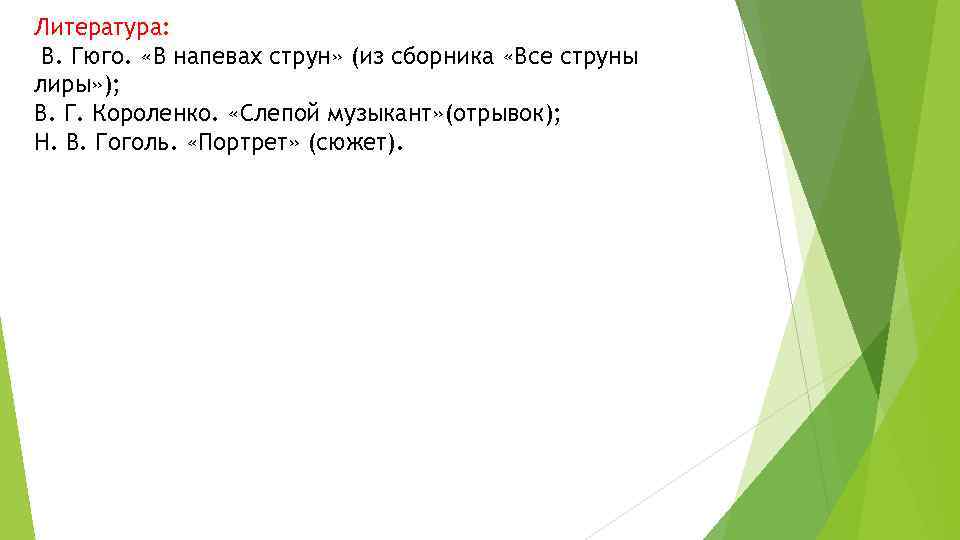 Литература:
В. Гюго. «В напевах струн» (из сборника «Все струны лиры»);
В. Г. Короленко. «Слепой музыкант»(отрывок);
Н. В. Гоголь. «Портрет» (сюжет).